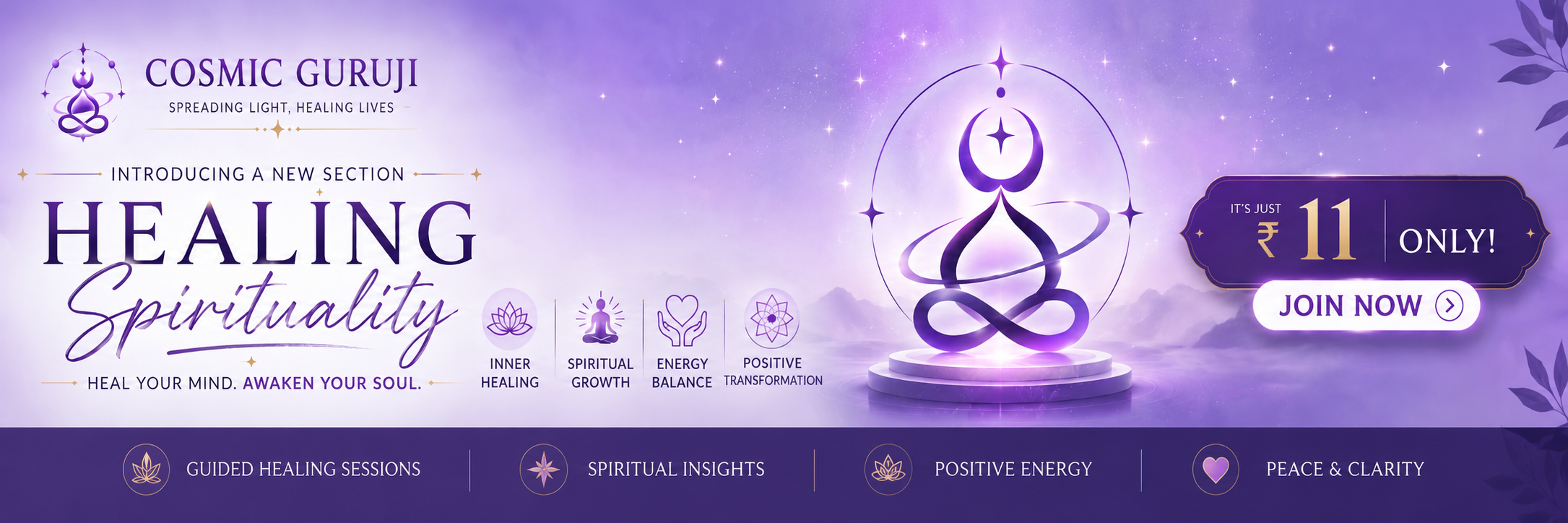 COSMIC GURUJI
SPREADING LIGHT, HEALING LIVES

INTRODUCING A NEW SECTION

HEALING
Spirituality

HEAL YOUR MIND. AWAKEN YOUR SOUL.

INNER HEALING

SPIRITUAL GROWTH

ENERGY BALANCE

POSITIVE TRANSFORMATION

IT'S JUST ₹ 11 ONLY!

JOIN NOW

GUIDED HEALING SESSIONS

SPIRITUAL INSIGHTS

POSITIVE ENERGY

PEACE & CLARITY